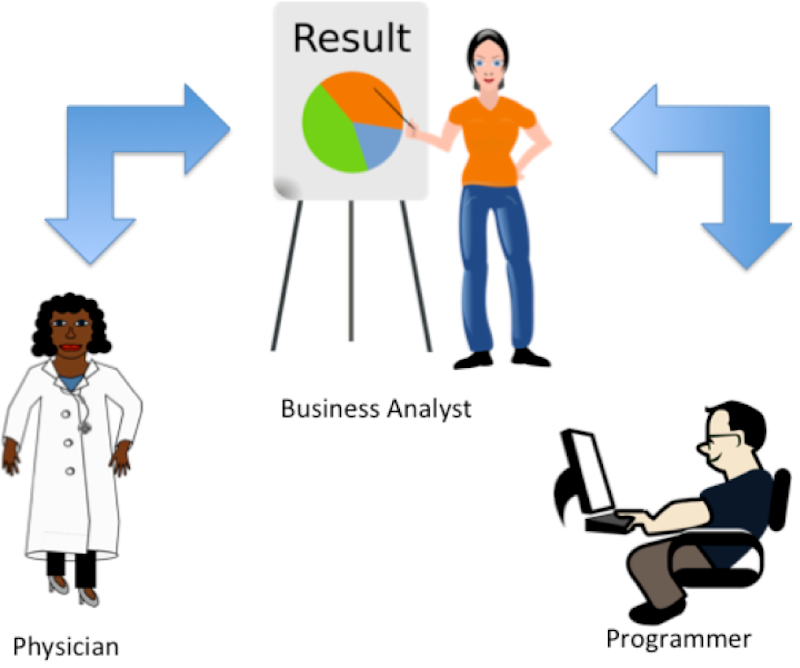 Result

Business Analyst

Physician

Programmer